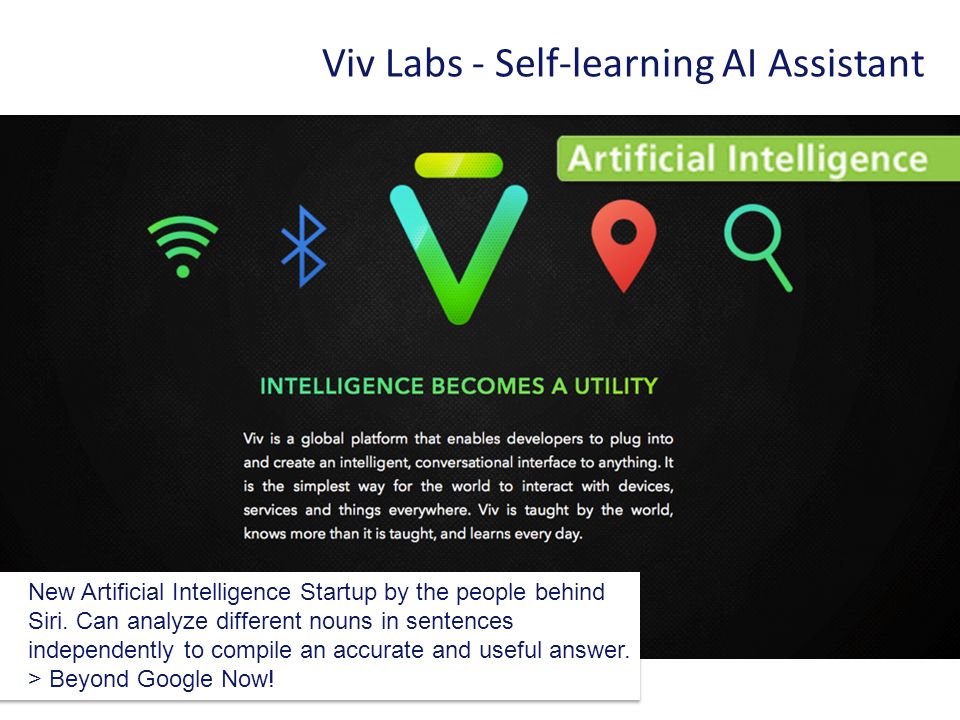 Viv Labs - Self-learning AI Assistant

Artificial Intelligence

INTELLIGENCE BECOMES A UTILITY

Viv is a global platform that enables developers to plug into and create an intelligent, conversational interface to anything. It is the simplest way for the world to interact with devices, services and things everywhere. Viv is taught by the world, knows more than it is taught, and learns every day.

New Artificial Intelligence Startup by the people behind Siri. Can analyze different nouns in sentences independently to compile an accurate and useful answer. > Beyond Google Now!